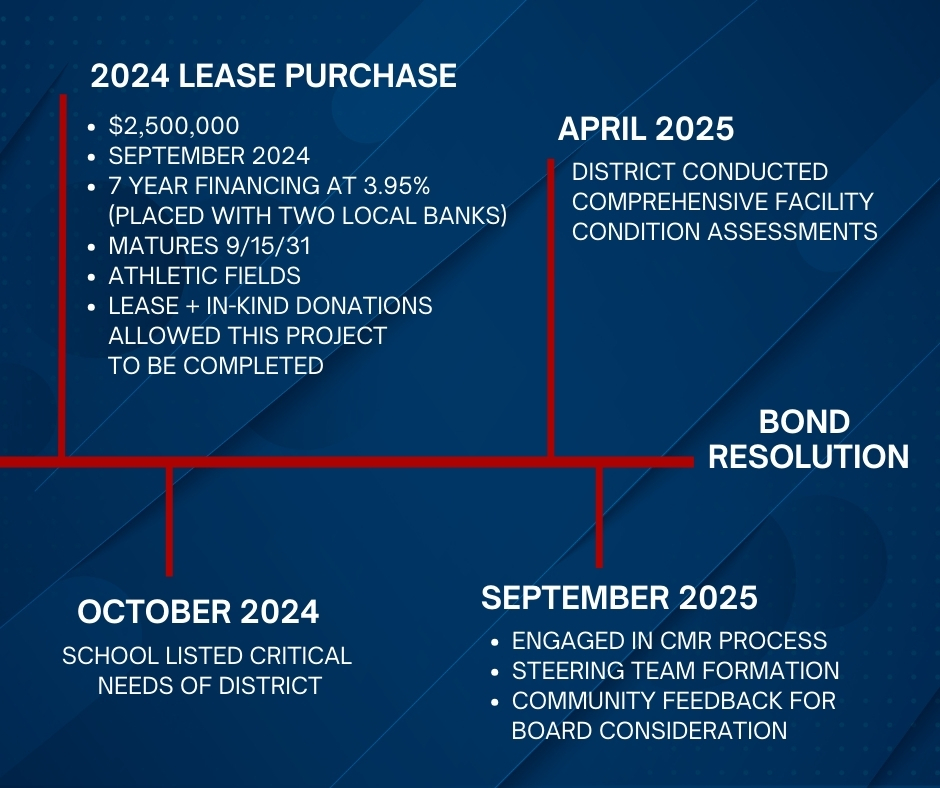 2024 LEASE PURCHASE

- \$2,500,000
- SEPTEMBER 2024
- 7 YEAR FINANCING AT 3.95% (PLACED WITH TWO LOCAL BANKS)
- MATURES 9/15/31
- ATHLETIC FIELDS
- LEASE + IN-KIND DONATIONS ALLOWED THIS PROJECT TO BE COMPLETED

APRIL 2025

DISTRICT CONDUCTED COMPREHENSIVE FACILITY CONDITION ASSESSMENTS

BOND RESOLUTION

OCTOBER 2024

SCHOOL LISTED CRITICAL NEEDS OF DISTRICT

SEPTEMBER 2025

- ENGAGED IN CMR PROCESS
- STEERING TEAM FORMATION
- COMMUNITY FEEDBACK FOR BOARD CONSIDERATION